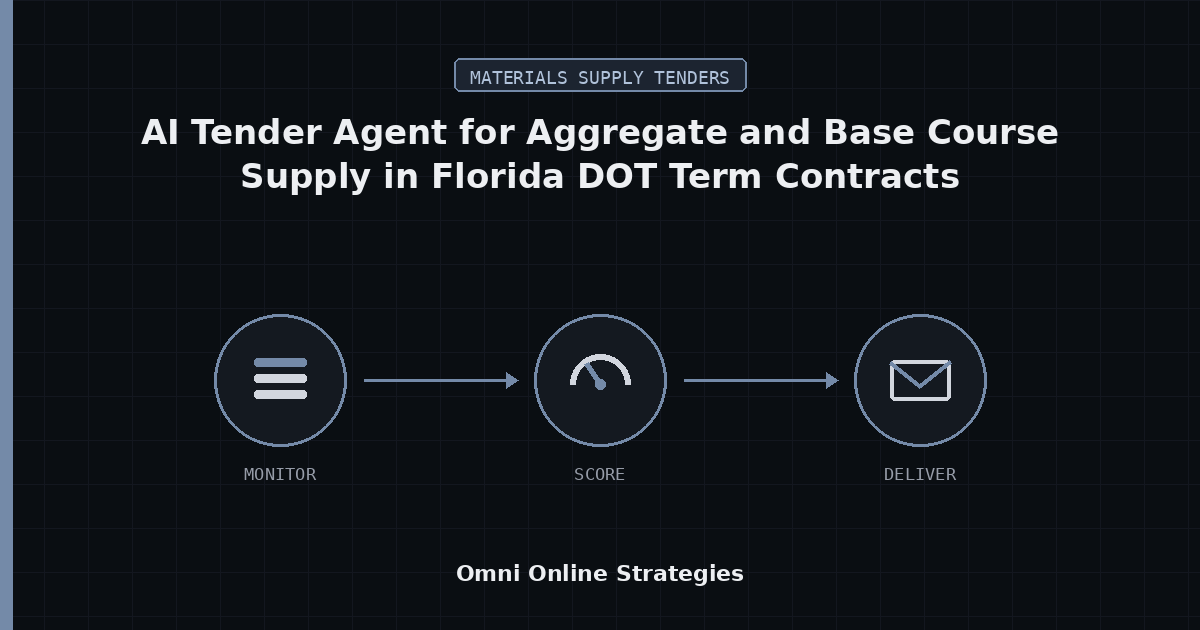 MATERIALS SUPPLY TENDERS

AI Tender Agent for Aggregate and Base Course Supply in Florida DOT Term Contracts

MONITOR

SCORE

DELIVER

Omni Online Strategies